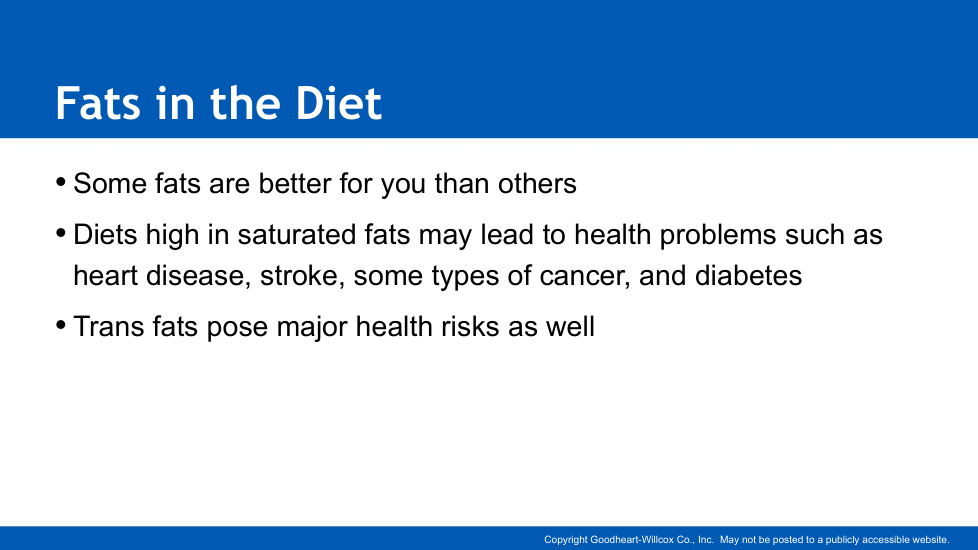 Fats in the Diet

• Some fats are better for you than others

• Diets high in saturated fats may lead to health problems such as heart disease, stroke, some types of cancer, and diabetes

• Trans fats pose major health risks as well

Copyright Goodheart-Willcox Co., Inc. May not be posted to a publicly accessible website.